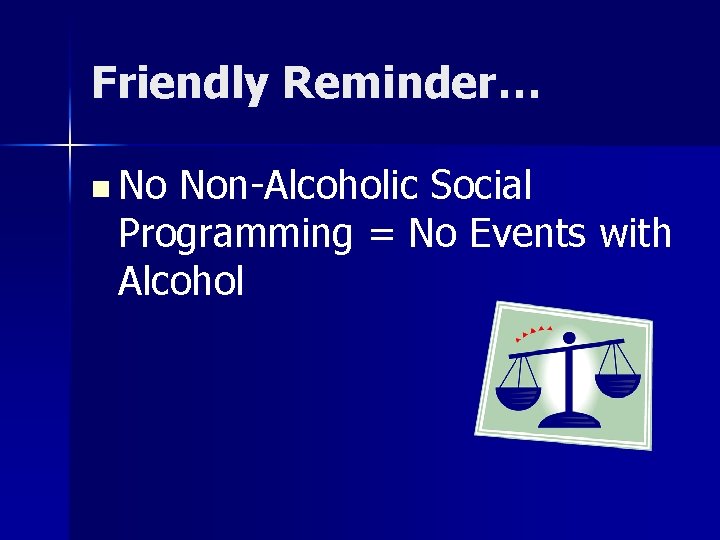 Friendly Reminder…

No Non-Alcoholic Social Programming = No Events with Alcohol